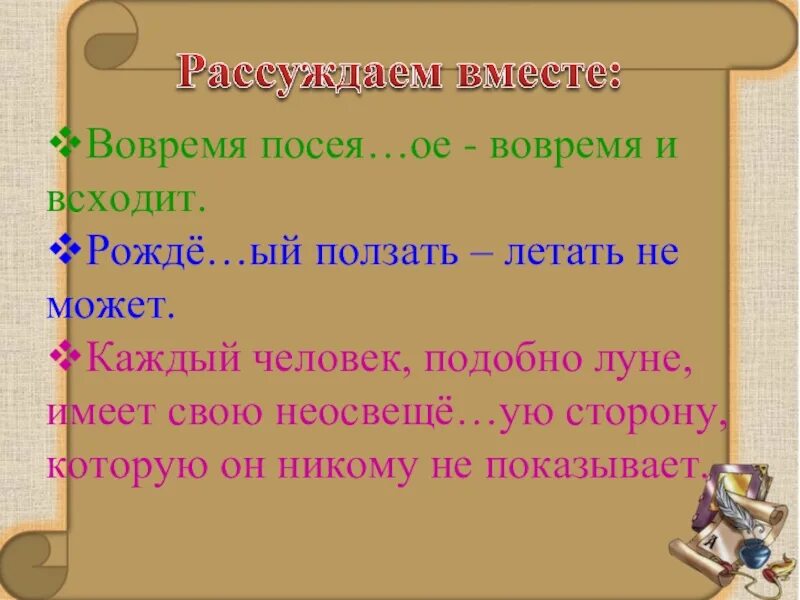 Рассуждаем вместе:

❖Вовремя посея…ое - вовремя и всходит.

❖Рождё…ый ползать – летать не может.

❖Каждый человек, подобно луне, имеет свою неосвещё…ую сторону, которую он никому не показывает.

А